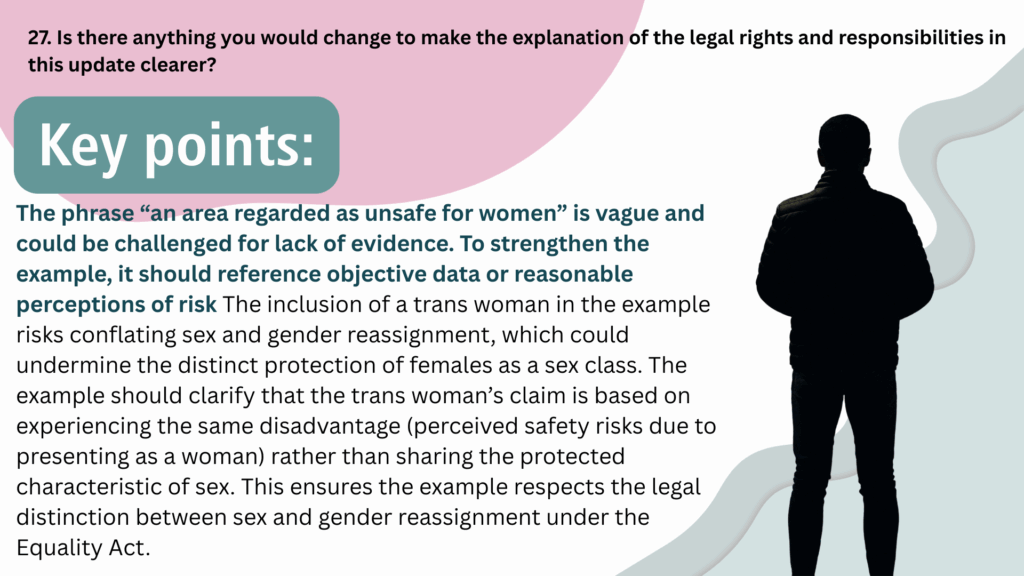 27. Is there anything you would change to make the explanation of the legal rights and responsibilities in this update clearer?

Key points:

The phrase “an area regarded as unsafe for women” is vague and could be challenged for lack of evidence. To strengthen the example, it should reference objective data or reasonable perceptions of risk The inclusion of a trans woman in the example risks conflating sex and gender reassignment, which could undermine the distinct protection of females as a sex class. The example should clarify that the trans woman’s claim is based on experiencing the same disadvantage (perceived safety risks due to presenting as a woman) rather than sharing the protected characteristic of sex. This ensures the example respects the legal distinction between sex and gender reassignment under the Equality Act.